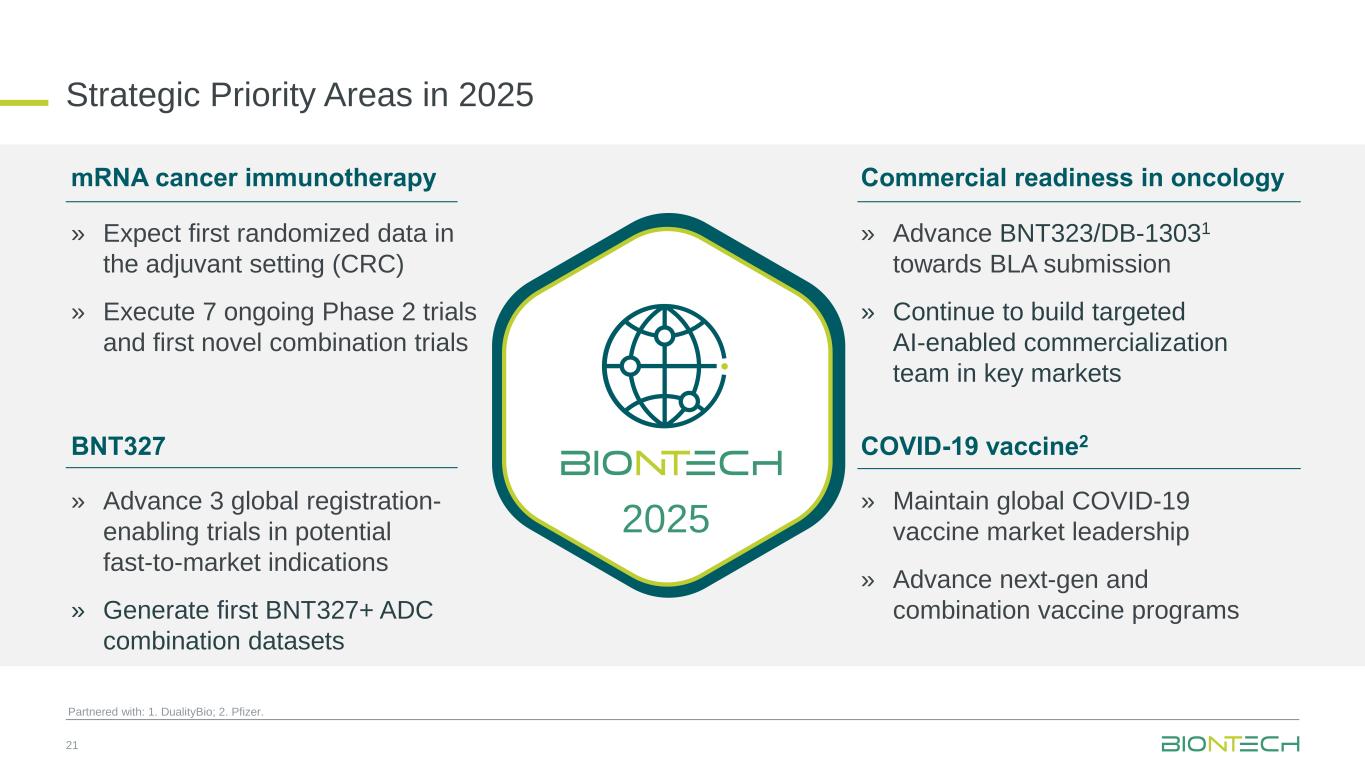 Strategic Priority Areas in 2025

mRNA cancer immunotherapy

» Expect first randomized data in the adjuvant setting (CRC)

» Execute 7 ongoing Phase 2 trials and first novel combination trials

BNT327

» Advance 3 global registration-enabling trials in potential fast-to-market indications

» Generate first BNT327+ ADC combination datasets

BIONTECH
2025

Commercial readiness in oncology

» Advance BNT323/DB-1303$^1$ towards BLA submission

» Continue to build targeted AI-enabled commercialization team in key markets

COVID-19 vaccine$^2$

» Maintain global COVID-19 vaccine market leadership

» Advance next-gen and combination vaccine programs

Partnered with: 1. DualityBio; 2. Pfizer.

21

BIONTECH